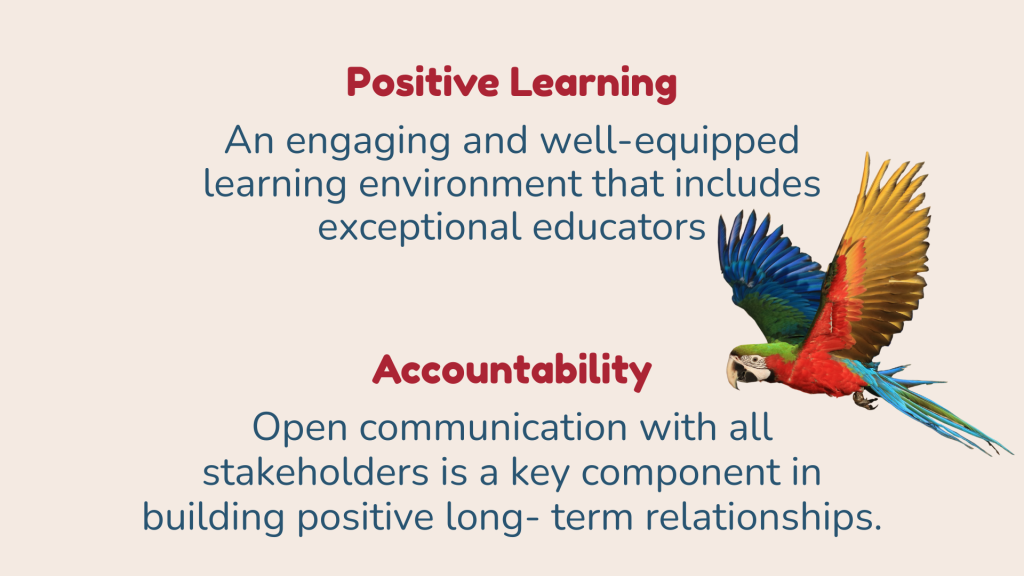 Positive Learning

An engaging and well-equipped learning environment that includes exceptional educators

Accountability

Open communication with all stakeholders is a key component in building positive long- term relationships.